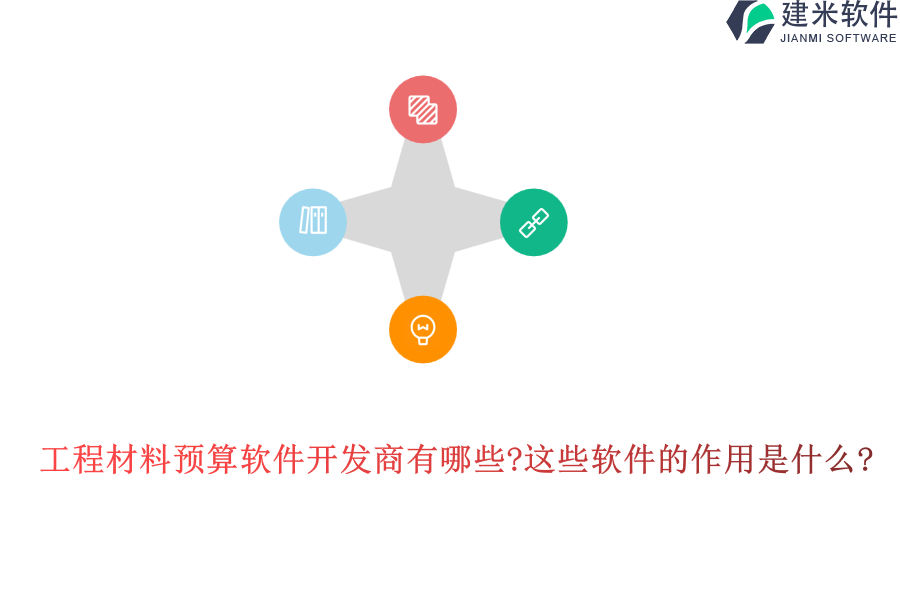 建米软件
JIANMI SOFTWARE

工程材料预算软件开发商有哪些?这些软件的作用是什么?